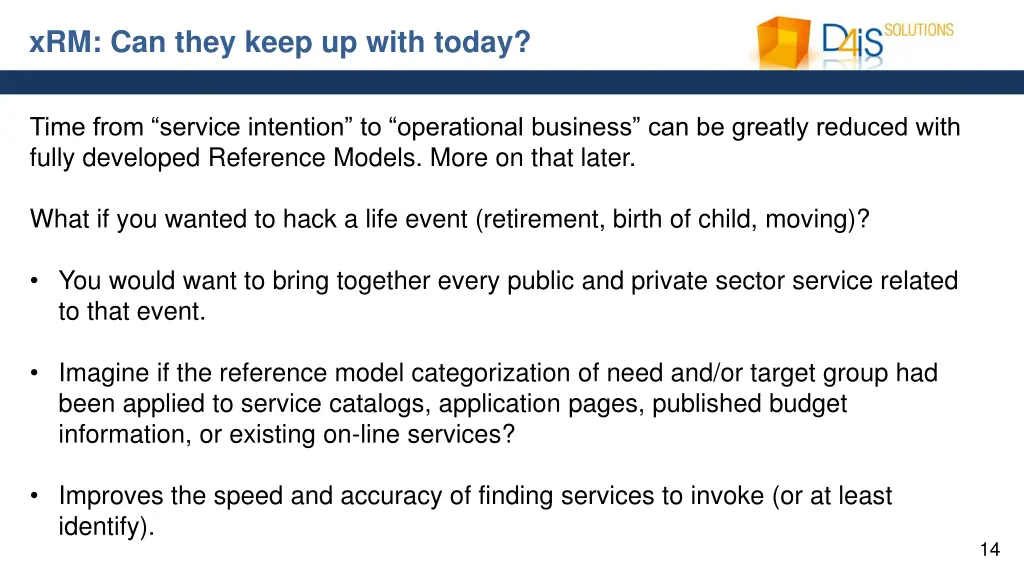 xRM: Can they keep up with today?

D4iS SOLUTIONS

Time from “service intention” to “operational business” can be greatly reduced with fully developed Reference Models. More on that later.

What if you wanted to hack a life event (retirement, birth of child, moving)?

• You would want to bring together every public and private sector service related to that event.

• Imagine if the reference model categorization of need and/or target group had been applied to service catalogs, application pages, published budget information, or existing on-line services?

• Improves the speed and accuracy of finding services to invoke (or at least identify).

14